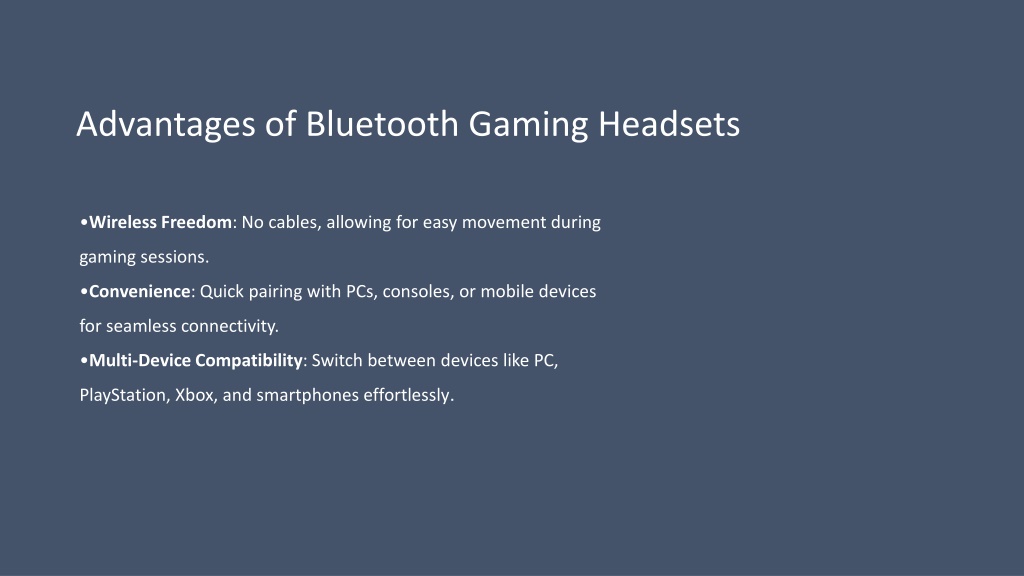 Advantages of Bluetooth Gaming Headsets

•Wireless Freedom: No cables, allowing for easy movement during gaming sessions.
•Convenience: Quick pairing with PCs, consoles, or mobile devices for seamless connectivity.
•Multi-Device Compatibility: Switch between devices like PC, PlayStation, Xbox, and smartphones effortlessly.